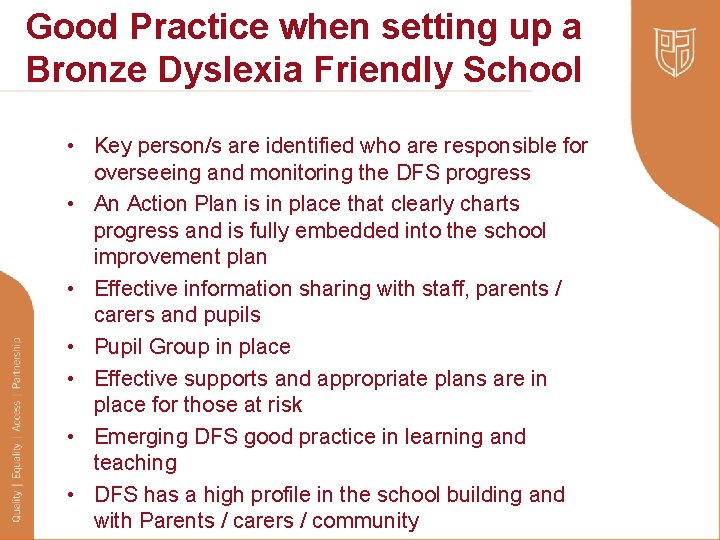 Good Practice when setting up a Bronze Dyslexia Friendly School

• Key person/s are identified who are responsible for overseeing and monitoring the DFS progress
• An Action Plan is in place that clearly charts progress and is fully embedded into the school improvement plan
• Effective information sharing with staff, parents / carers and pupils
• Pupil Group in place
• Effective supports and appropriate plans are in place for those at risk
• Emerging DFS good practice in learning and teaching
• DFS has a high profile in the school building and with Parents / carers / community

Quality | Equality | Access | Partnership